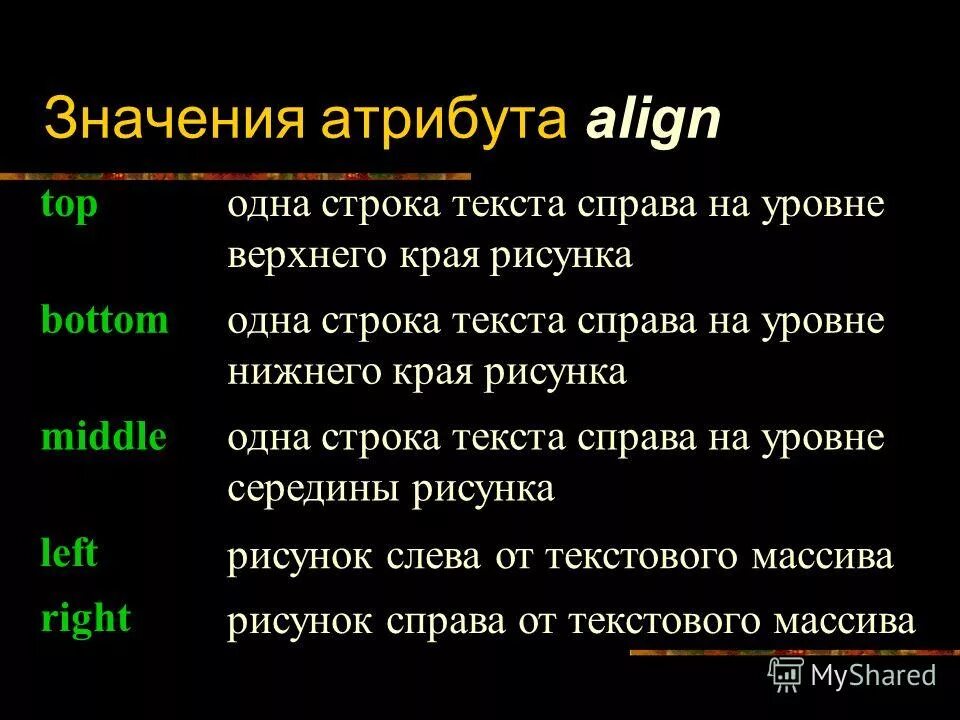 Значения атрибута align

| | |
|---|---|
| top | одна строка текста справа на уровне верхнего края рисунка |
| bottom | одна строка текста справа на уровне нижнего края рисунка |
| middle | одна строка текста справа на уровне середины рисунка |
| left | рисунок слева от текстового массива |
| right | рисунок справа от текстового массива |

MyShared